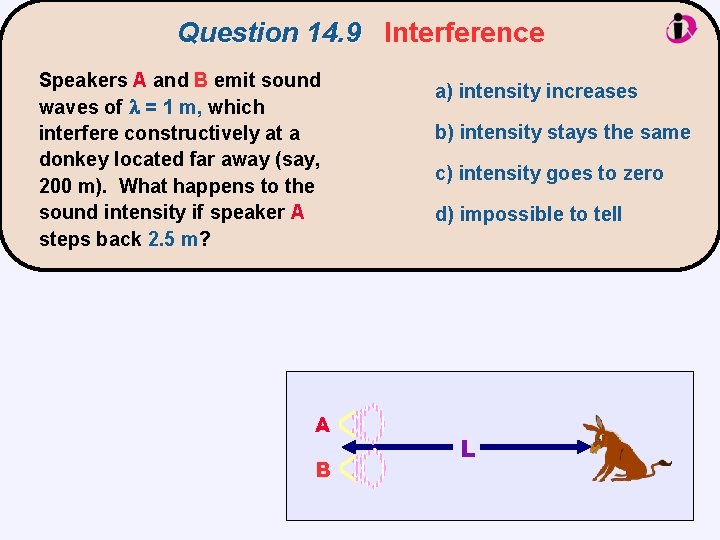 Question 14.9 Interference

Speakers A and B emit sound waves of $\lambda = 1$ m, which interfere constructively at a donkey located far away (say, 200 m). What happens to the sound intensity if speaker A steps back 2.5 m?

a) intensity increases

b) intensity stays the same

c) intensity goes to zero

d) impossible to tell

A

B

L